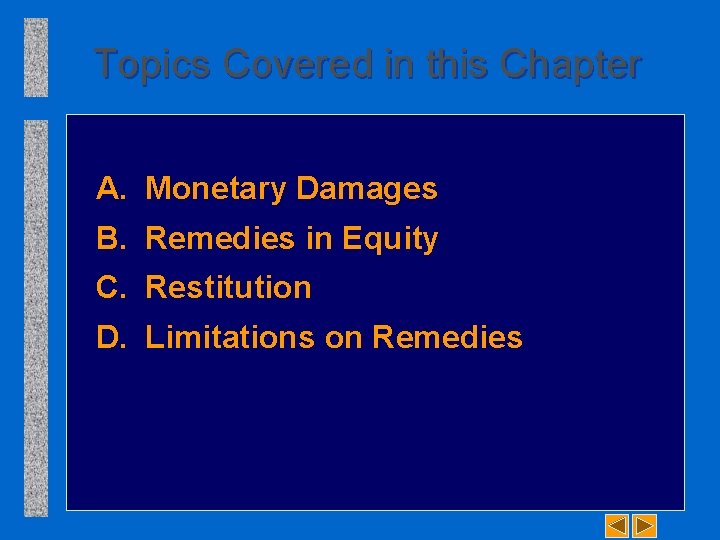 Topics Covered in this Chapter

A. Monetary Damages
B. Remedies in Equity
C. Restitution
D. Limitations on Remedies